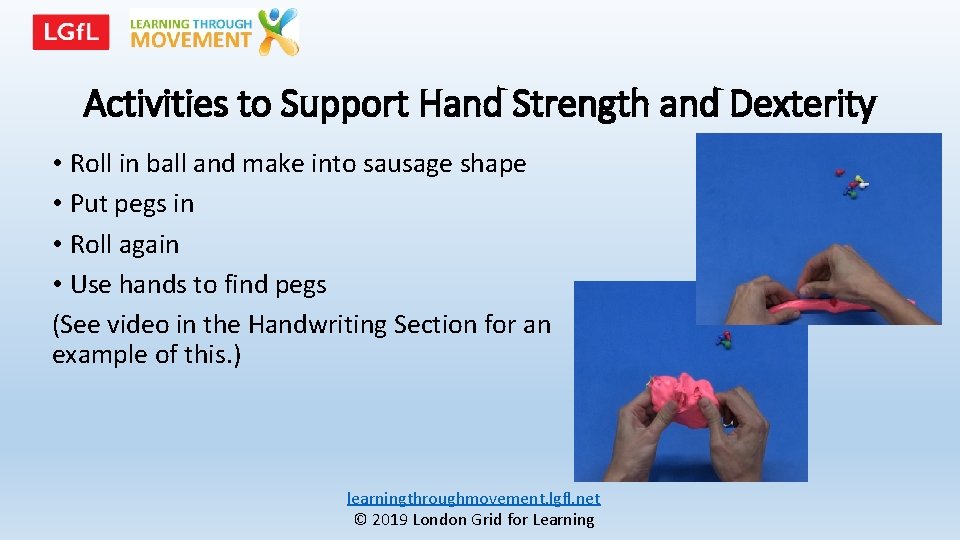 LGfL LEARNING THROUGH MOVEMENT

Activities to Support Hand Strength and Dexterity

• Roll in ball and make into sausage shape
• Put pegs in
• Roll again
• Use hands to find pegs
(See video in the Handwriting Section for an example of this.)

learningthroughmovement.lgfl.net
© 2019 London Grid for Learning